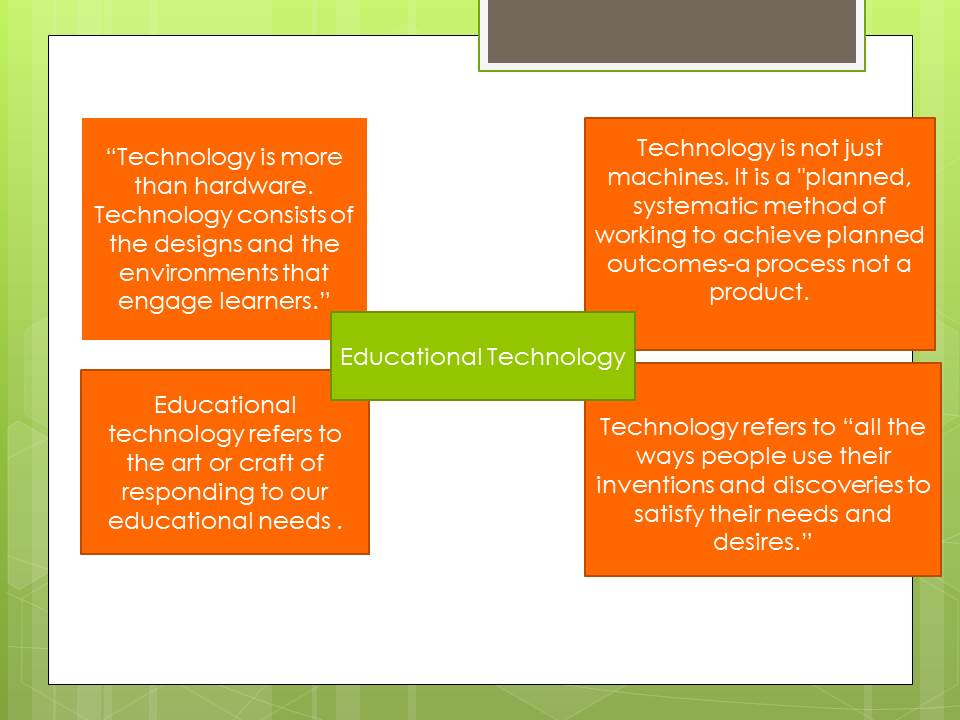 “Technology is more than hardware. Technology consists of the designs and the environments that engage learners.”

Technology is not just machines. It is a "planned, systematic method of working to achieve planned outcomes-a process not a product.

Educational Technology

Educational technology refers to the art or craft of responding to our educational needs .

Technology refers to “all the ways people use their inventions and discoveries to satisfy their needs and desires.”